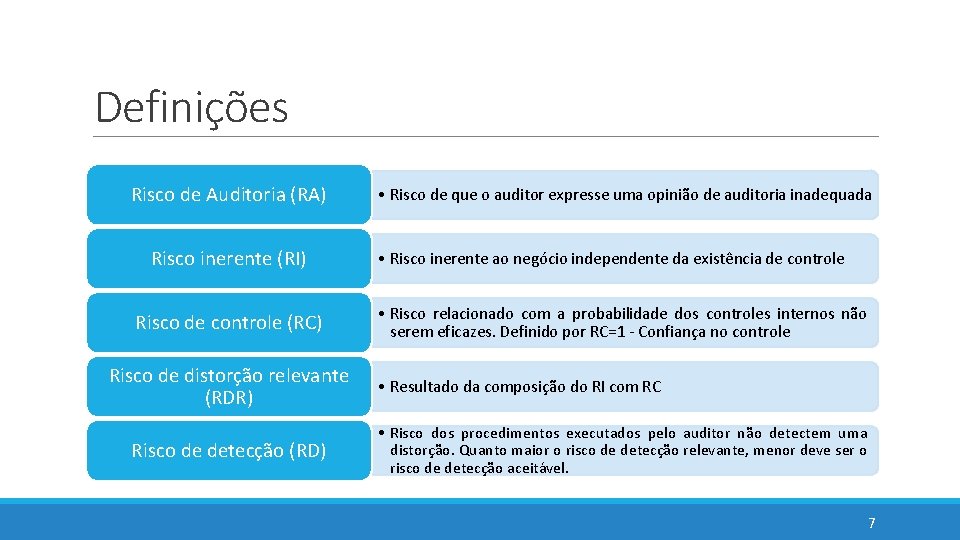 Definições

Risco de Auditoria (RA)

• Risco de que o auditor expresse uma opinião de auditoria inadequada

Risco inerente (RI)

• Risco inerente ao negócio independente da existência de controle

Risco de controle (RC)

• Risco relacionado com a probabilidade dos controles internos não serem eficazes. Definido por RC=1 - Confiança no controle

Risco de distorção relevante (RDR)

• Resultado da composição do RI com RC

Risco de detecção (RD)

• Risco dos procedimentos executados pelo auditor não detectem uma distorção. Quanto maior o risco de detecção relevante, menor deve ser o risco de detecção aceitável.

7